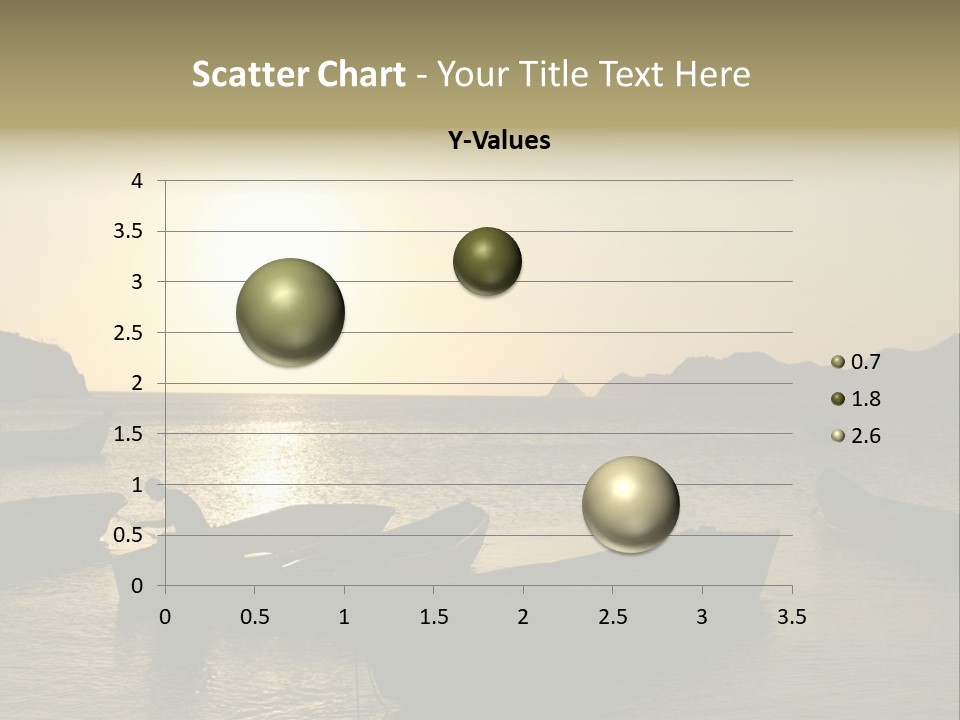 Scatter Chart - Your Title Text Here

Y-Values

4
3.5
3
2.5
2
1.5
1
0.5
0

0 0.5 1 1.5 2 2.5 3 3.5

0.7
1.8
2.6